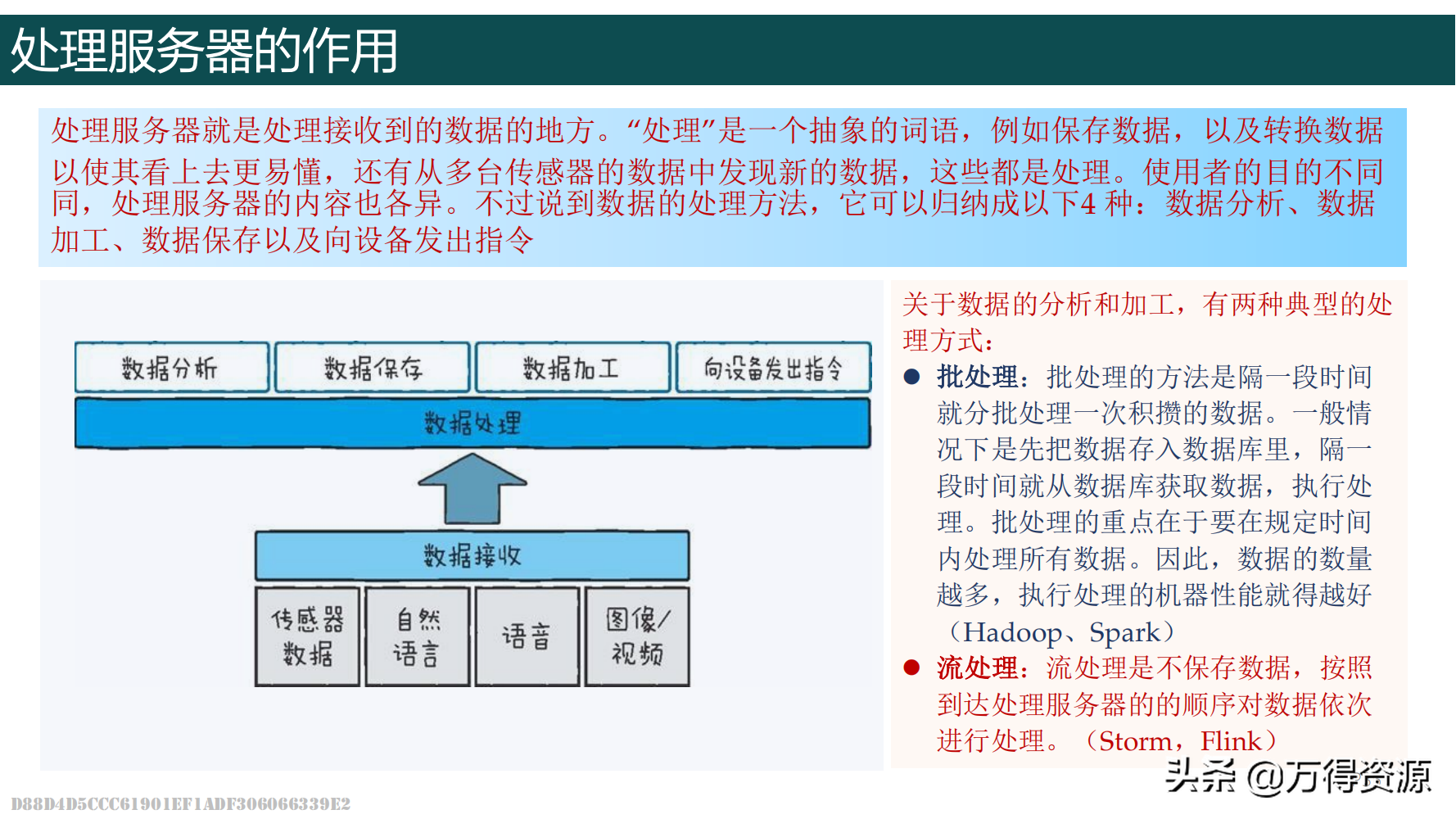 处理服务器的作用

处理服务器就是处理接收到的数据的地方。“处理”是一个抽象的词语，例如保存数据，以及转换数据以使其看上去更易懂，还有从多台传感器的数据中发现新的数据，这些都是处理。使用者的目的不同同，处理服务器的内容也各异。不过说到数据的处理方法，它可以归纳成以下4 种：数据分析、数据加工、数据保存以及向设备发出指令

数据分析 数据保存 数据加工 向设备发出指令

数据处理

数据接收

传感器数据 自然语言 语音 图像/视频

关于数据的分析和加工，有两种典型的处理方式：

● 批处理：批处理的方法是隔一段时间就分批处理一次积攒的数据。一般情况下是先把数据存入数据库里，隔一段时间就从数据库获取数据，执行处理。批处理的重点在于要在规定时间内处理所有数据。因此，数据的数量越多，执行处理的机器性能就得越好（Hadoop、Spark）

● 流处理：流处理是不保存数据，按照到达处理服务器的的顺序对数据依次进行处理。（Storm，Flink）

头条 @万得资源

D88D4D5CCC61901EF1ADF306066339E2